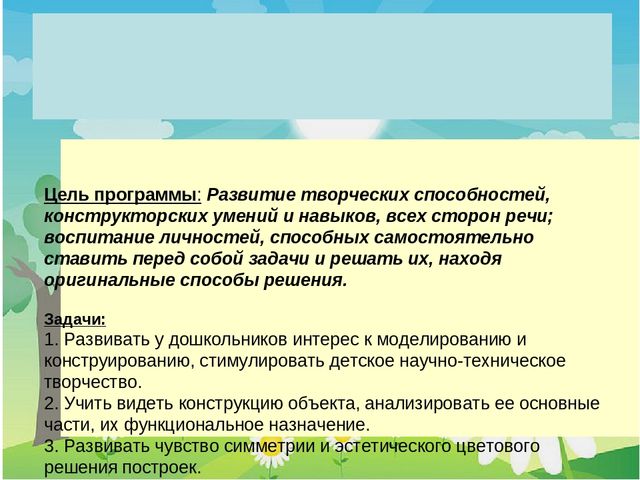 Цель программы: Развитие творческих способностей, конструкторских умений и навыков, всех сторон речи; воспитание личностей, способных самостоятельно ставить перед собой задачи и решать их, находя оригинальные способы решения.

Задачи:
1. Развивать у дошкольников интерес к моделированию и конструированию, стимулировать детское научно-техническое творчество.
2. Учить видеть конструкцию объекта, анализировать ее основные части, их функциональное назначение.
3. Развивать чувство симметрии и эстетического цветового решения построек.